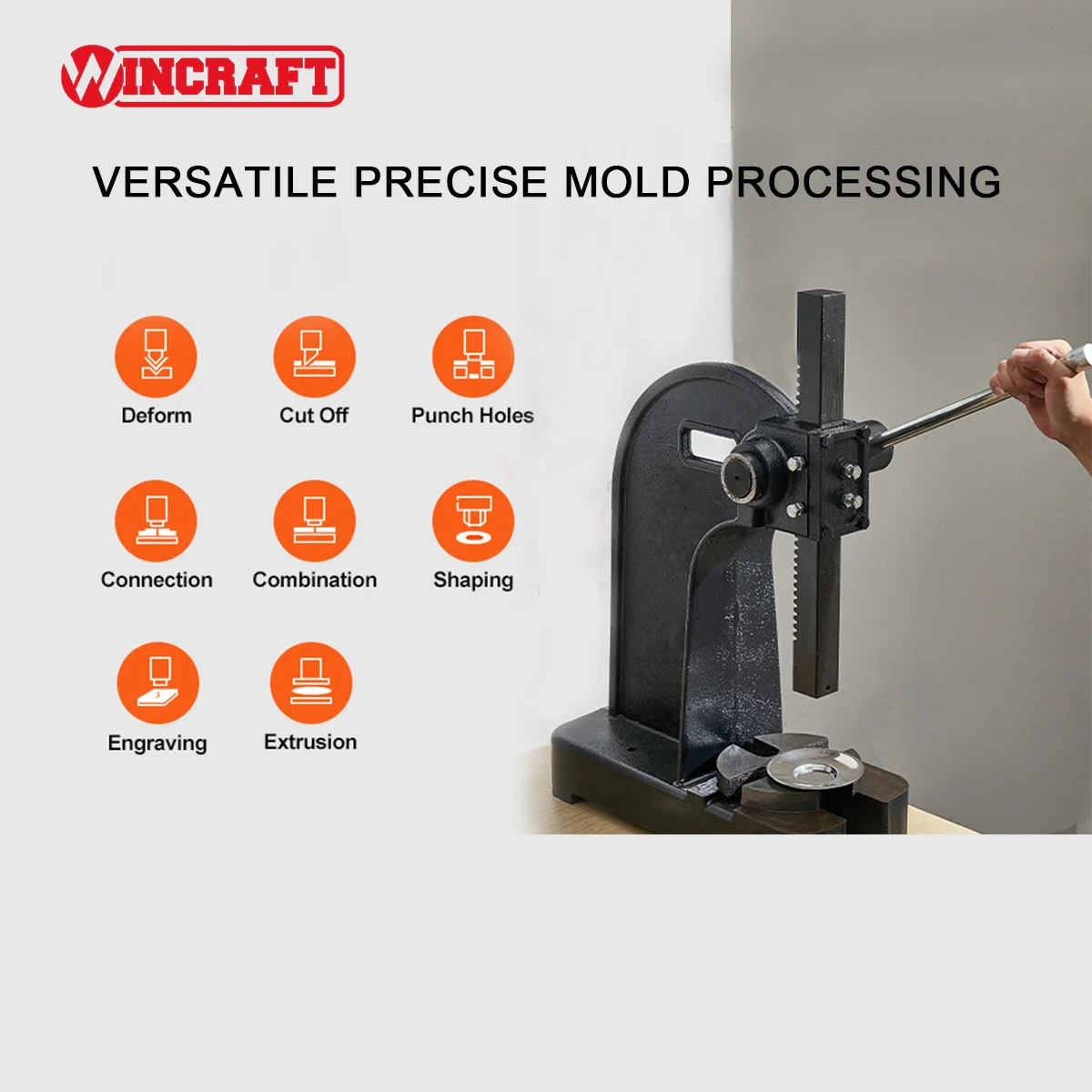 WINCRAFT

VERSATILE PRECISE MOLD PROCESSING

Deform

Cut Off

Punch Holes

Connection

Combination

Shaping

Engraving

Extrusion